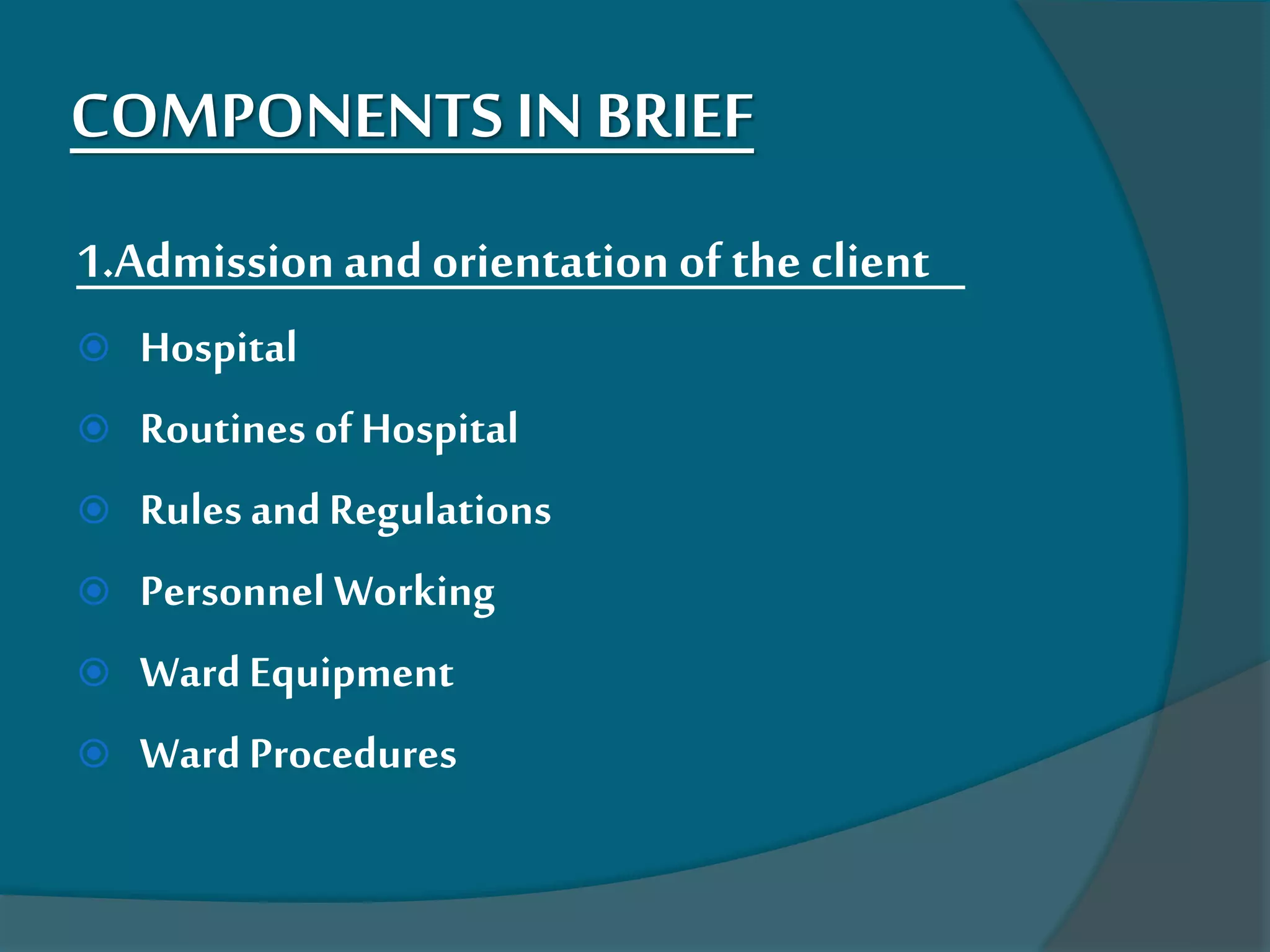 COMPONENTS IN BRIEF

1.Admission and orientation of the client

Hospital

Routines of Hospital

Rules and Regulations

Personnel Working

Ward Equipment

Ward Procedures